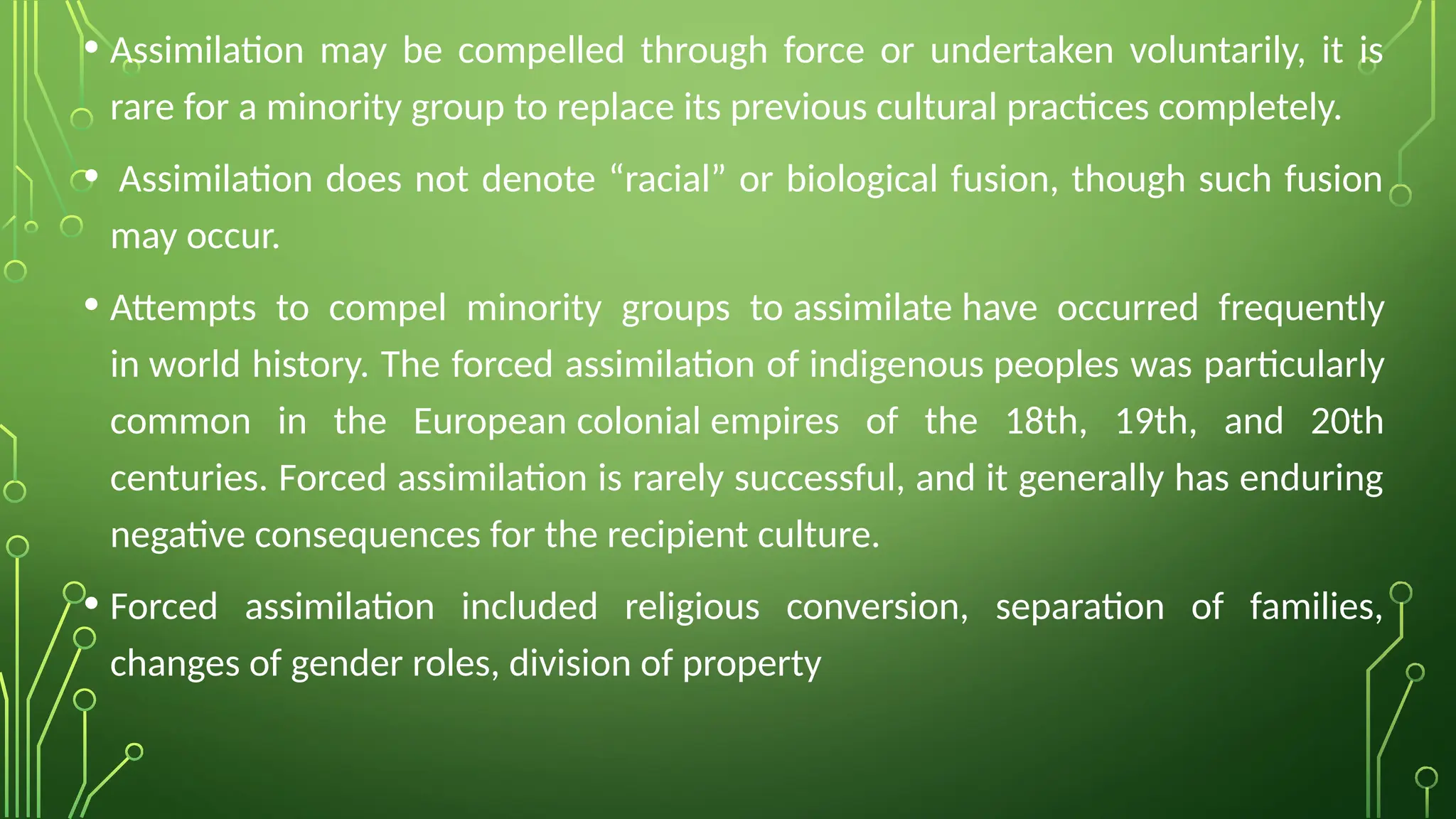 • Assimilation may be compelled through force or undertaken voluntarily, it is rare for a minority group to replace its previous cultural practices completely.

• Assimilation does not denote “racial” or biological fusion, though such fusion may occur.

• Attempts to compel minority groups to assimilate have occurred frequently in world history. The forced assimilation of indigenous peoples was particularly common in the European colonial empires of the 18th, 19th, and 20th centuries. Forced assimilation is rarely successful, and it generally has enduring negative consequences for the recipient culture.

• Forced assimilation included religious conversion, separation of families, changes of gender roles, division of property